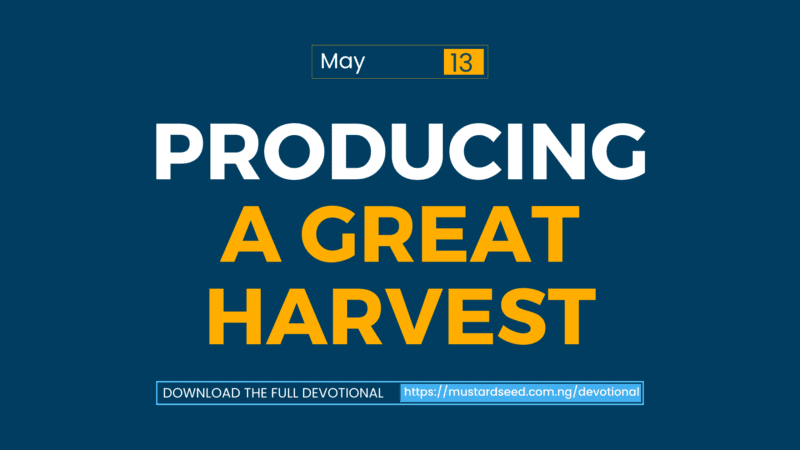 May 13

PRODUCING A GREAT HARVEST

DOWNLOAD THE FULL DEVOTIONAL https://mustardseed.com.ng/devotional